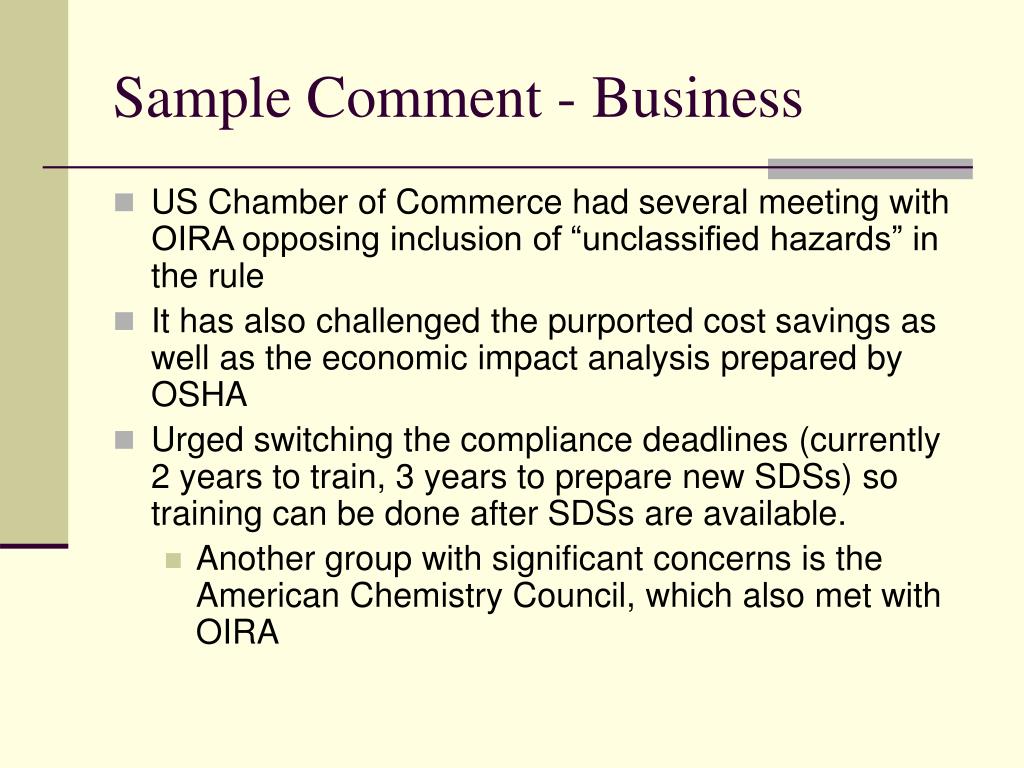 Sample Comment - Business

US Chamber of Commerce had several meeting with OIRA opposing inclusion of “unclassified hazards” in the rule

It has also challenged the purported cost savings as well as the economic impact analysis prepared by OSHA

Urged switching the compliance deadlines (currently 2 years to train, 3 years to prepare new SDSs) so training can be done after SDSs are available.

Another group with significant concerns is the American Chemistry Council, which also met with OIRA